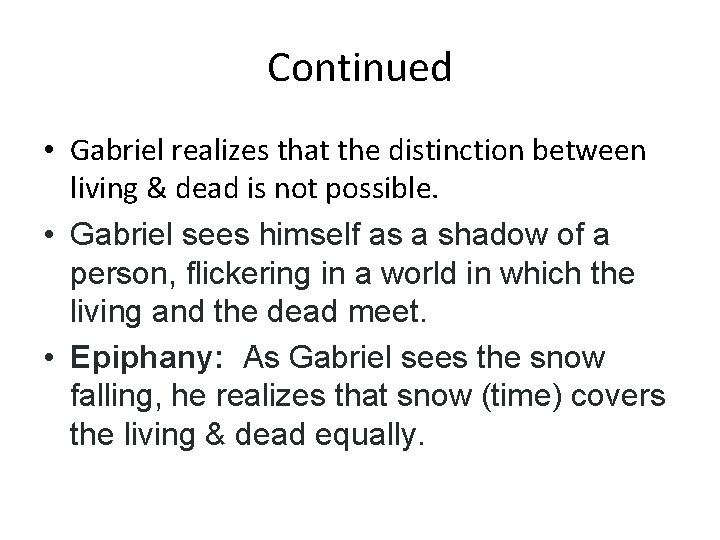 Continued

• Gabriel realizes that the distinction between living & dead is not possible.

• Gabriel sees himself as a shadow of a person, flickering in a world in which the living and the dead meet.

• Epiphany: As Gabriel sees the snow falling, he realizes that snow (time) covers the living & dead equally.